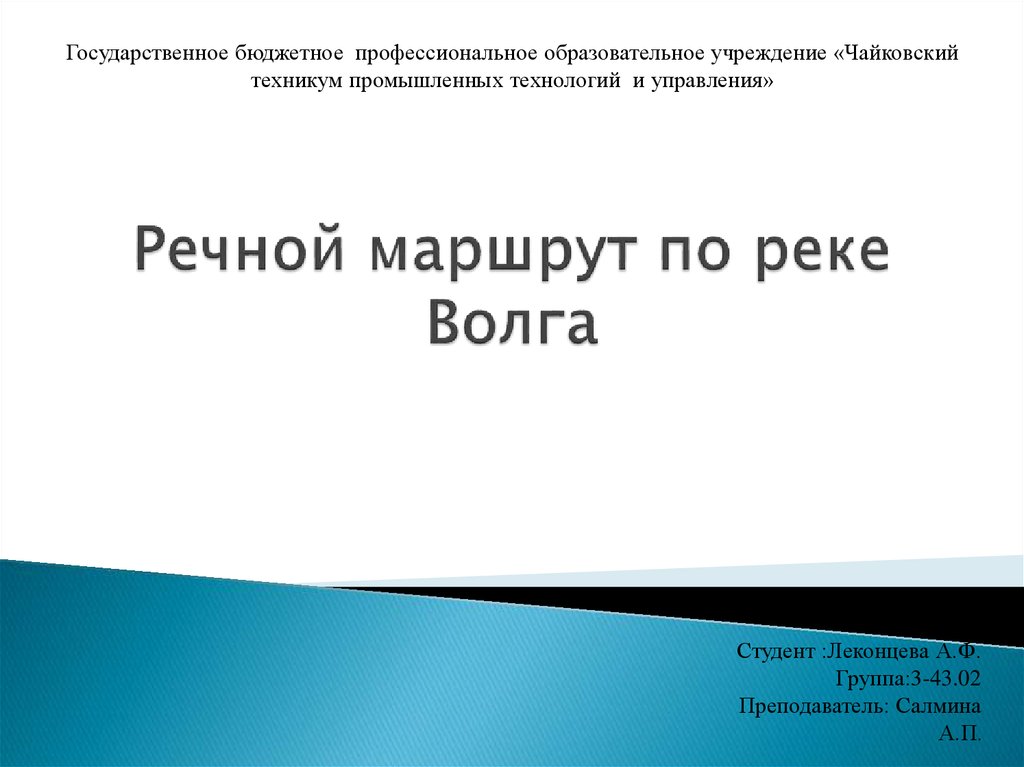 Государственное бюджетное профессиональное образовательное учреждение «Чайковский техникум промышленных технологий и управления»

Речной маршрут по реке Волга

Студент :Леконцева А.Ф.
Группа:3-43.02
Преподаватель: Салмина А.П.